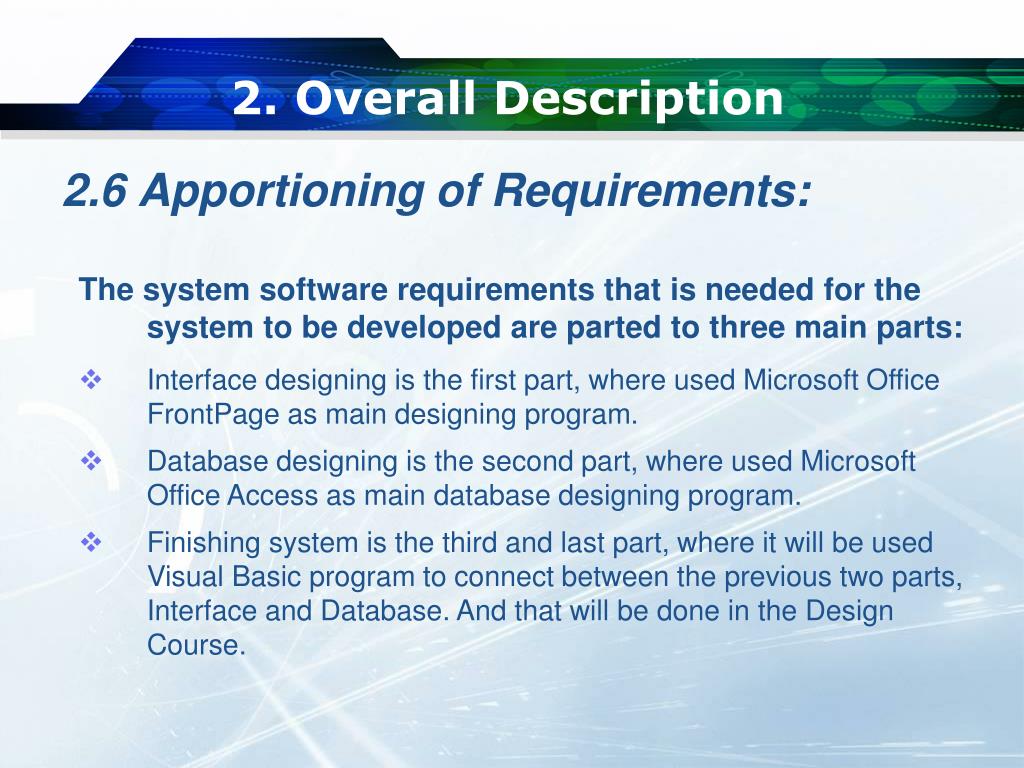 2. Overall Description

2.6 Apportioning of Requirements:

The system software requirements that is needed for the system to be developed are parted to three main parts:

❖ Interface designing is the first part, where used Microsoft Office FrontPage as main designing program.

❖ Database designing is the second part, where used Microsoft Office Access as main database designing program.

❖ Finishing system is the third and last part, where it will be used Visual Basic program to connect between the previous two parts, Interface and Database. And that will be done in the Design Course.